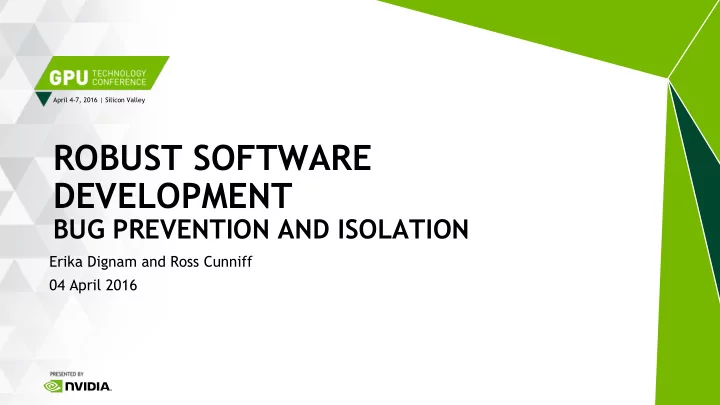 GPU TECHNOLOGY CONFERENCE
April 4-7, 2016 | Silicon Valley

ROBUST SOFTWARE DEVELOPMENT
BUG PREVENTION AND ISOLATION

Erika Dignam and Ross Cunniff
04 April 2016

PRESENTED BY
NVIDIA.